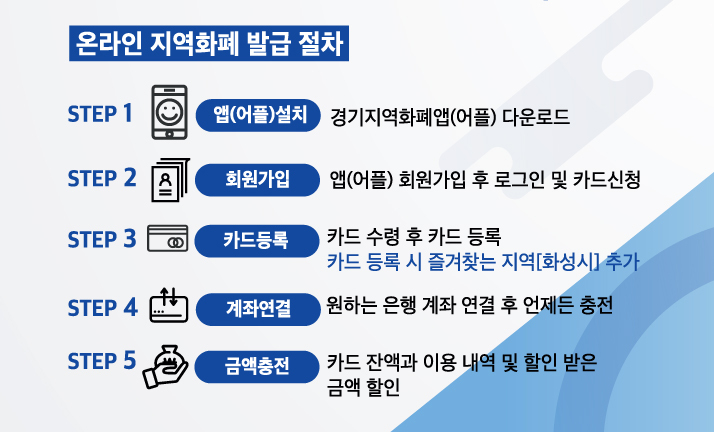 온라인 지역화폐 발급 절차

STEP 1 앱(어플)설치 경기지역화폐앱(어플) 다운로드

STEP 2 회원가입 앱(어플) 회원가입 후 로그인 및 카드신청

STEP 3 카드등록 카드 수령 후 카드 등록
카드 등록 시 즐겨찾는 지역[화성시] 추가

STEP 4 계좌연결 원하는 은행 계좌 연결 후 언제든 충전

STEP 5 금액충전 카드 잔액과 이용 내역 및 할인 받은 금액 할인